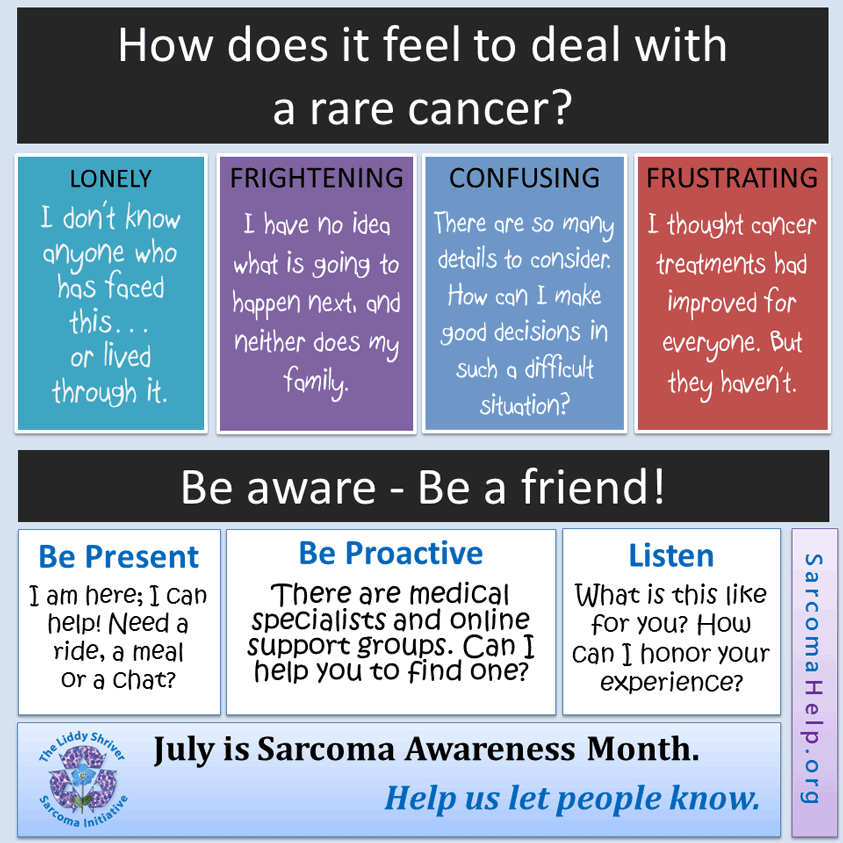 How does it feel to deal with a rare cancer?

LONELY
I don't know anyone who has faced this... or lived through it.

FRIGHTENING
I have no idea what is going to happen next, and neither does my family.

CONFUSING
There are so many details to consider. How can I make good decisions in such a difficult situation?

FRUSTRATING
I thought cancer treatments had improved for everyone. But they haven't.

Be aware - Be a friend!

Be Present
I am here; I can help! Need a ride, a meal or a chat?

Be Proactive
There are medical specialists and online support groups. Can I help you to find one?

Listen
What is this like for you? How can I honor your experience?

SarcomaHelp.org

The Liddy Shriver Sarcoma Initiative

July is Sarcoma Awareness Month.

Help us let people know.